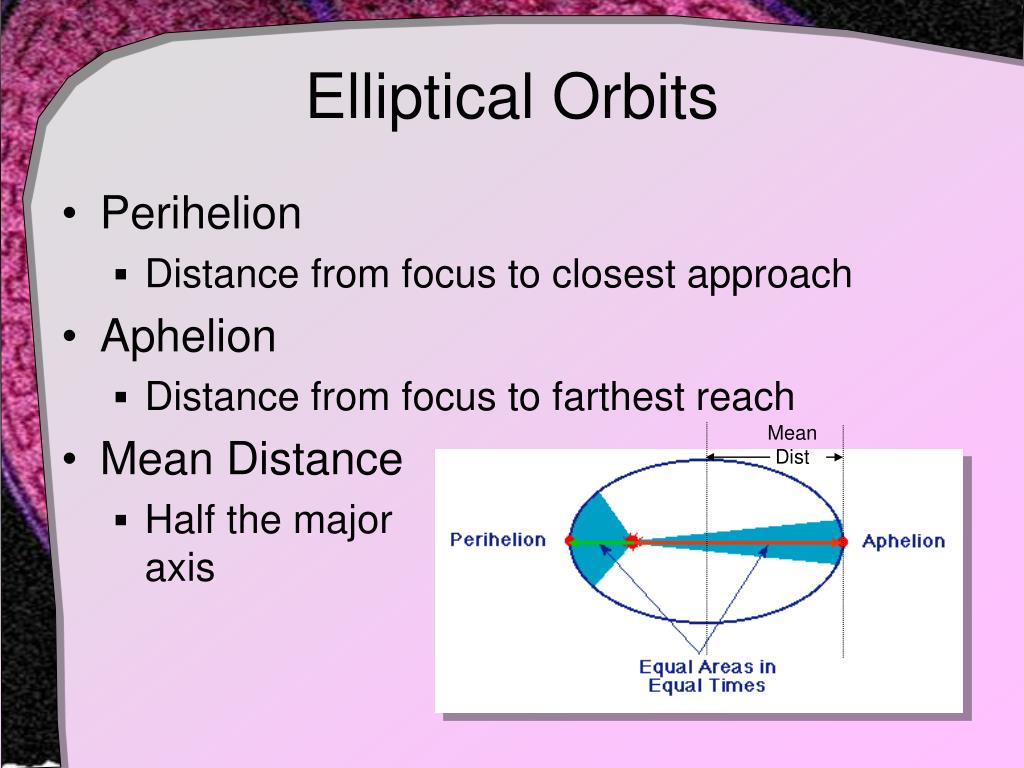 Elliptical Orbits

• Perihelion
▪ Distance from focus to closest approach
• Aphelion
▪ Distance from focus to farthest reach
• Mean Distance
▪ Half the major axis

Mean Dist

Perihelion

Aphelion

Equal Areas in Equal Times